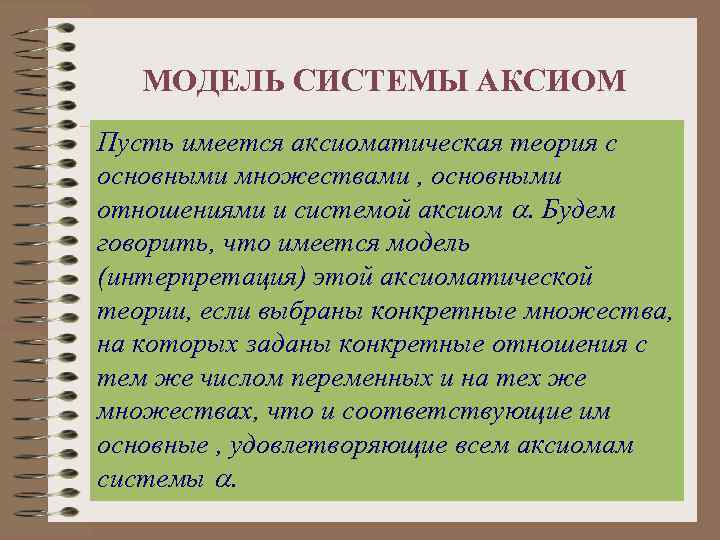 МОДЕЛЬ СИСТЕМЫ АКСИОМ

Пусть имеется аксиоматическая теория с основными множествами , основными отношениями и системой аксиом $\alpha$. Будем говорить, что имеется модель (интерпретация) этой аксиоматической теории, если выбраны конкретные множества, на которых заданы конкретные отношения с тем же числом переменных и на тех же множествах, что и соответствующие им основные , удовлетворяющие всем аксиомам системы $\alpha$.